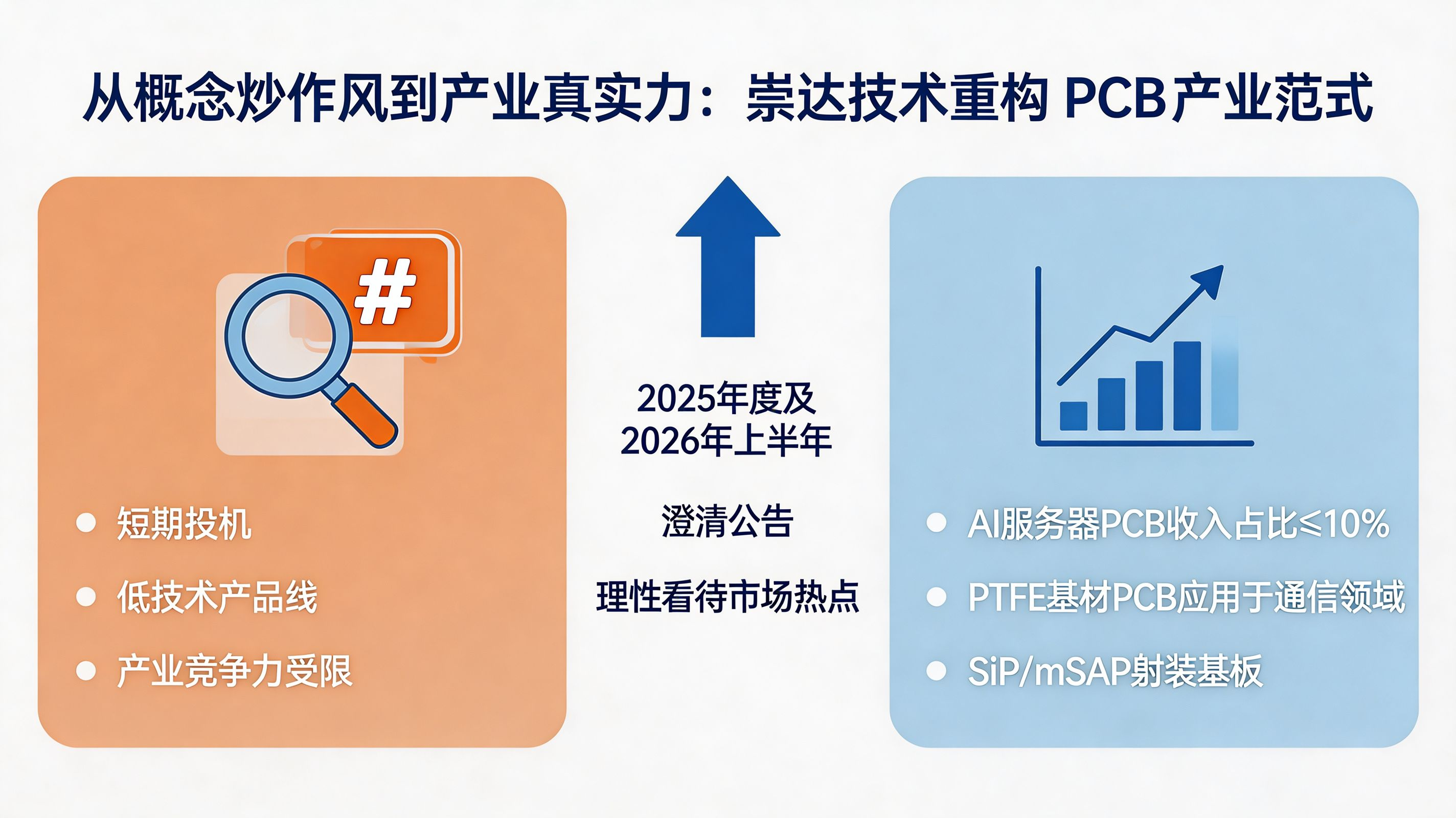 从概念炒作风到产业真实力：崇达技术重构 PCB产业范式

#

- 短期投机
- 低技术产品线
- 产业竞争力受限

2025年度及
2026年上半年

澄清公告

理性看待市场热点

- AI服务器PCB收入占比≤10%
- PTFE基材PCB应用于通信领域
- SiP/mSAP射装基板